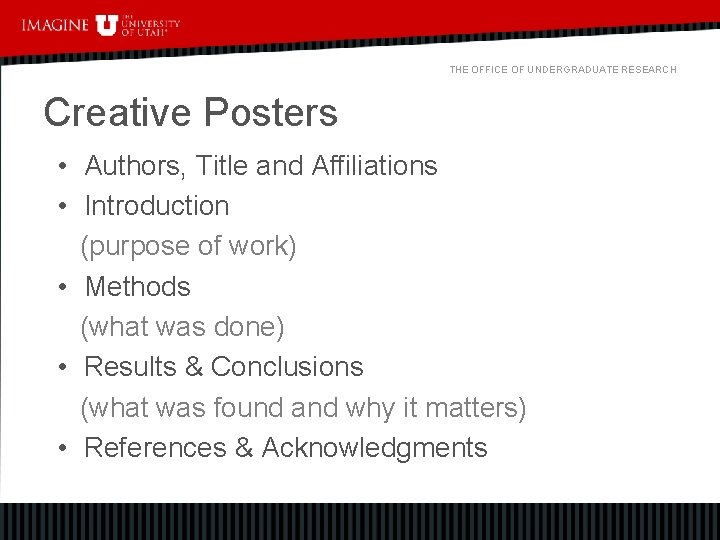 IMAGINE U THE UNIVERSITY OF UTAH

THE OFFICE OF UNDERGRADUATE RESEARCH

Creative Posters

• Authors, Title and Affiliations
• Introduction
(purpose of work)
• Methods
(what was done)
• Results & Conclusions
(what was found and why it matters)
• References & Acknowledgments